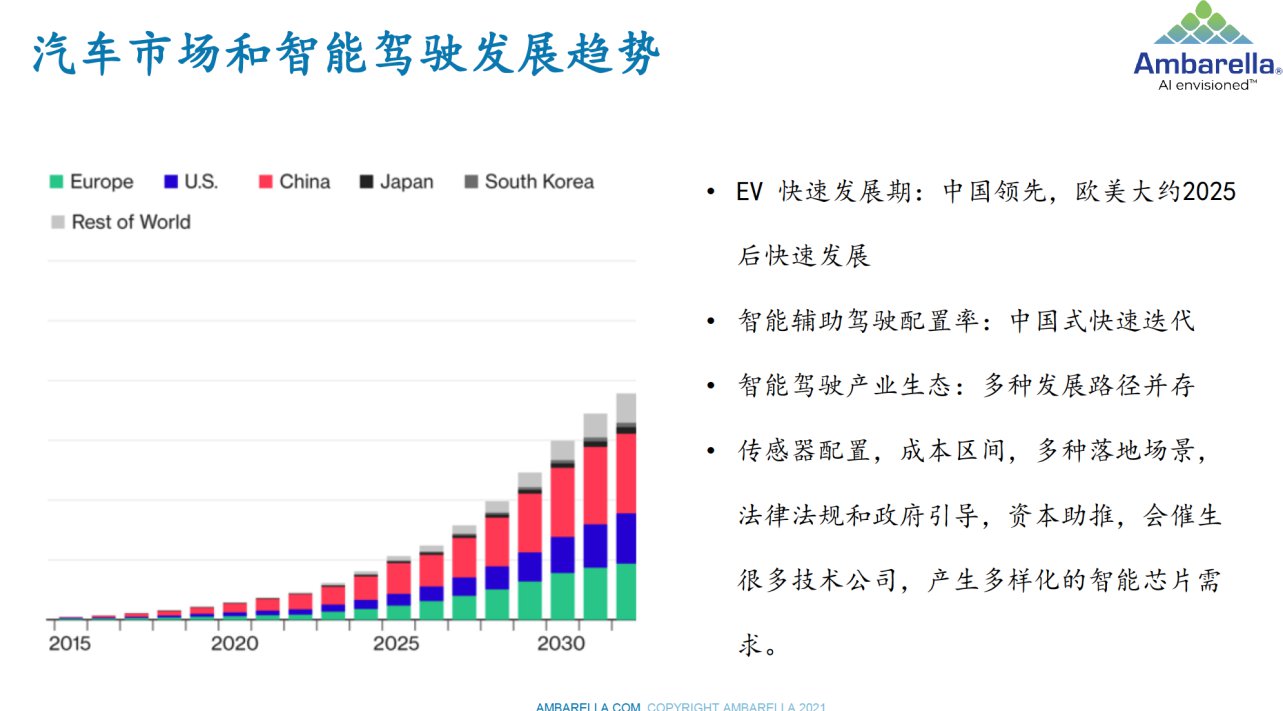 汽车市场和智能驾驶发展趋势

Ambarella®
AI envisioned™

Europe U.S. China Japan South Korea
Rest of World

2015 2020 2025 2030

• EV 快速发展期：中国领先，欧美大约2025后快速发展

• 智能辅助驾驶配置率：中国式快速迭代

• 智能驾驶产业生态：多种发展路径并存

• 传感器配置，成本区间，多种落地场景，法律法规和政府引导，资本助推，会催生很多技术公司，产生多样化的智能芯片需求。

AMBARELLA.COM COPYRIGHT AMBARELLA 2021